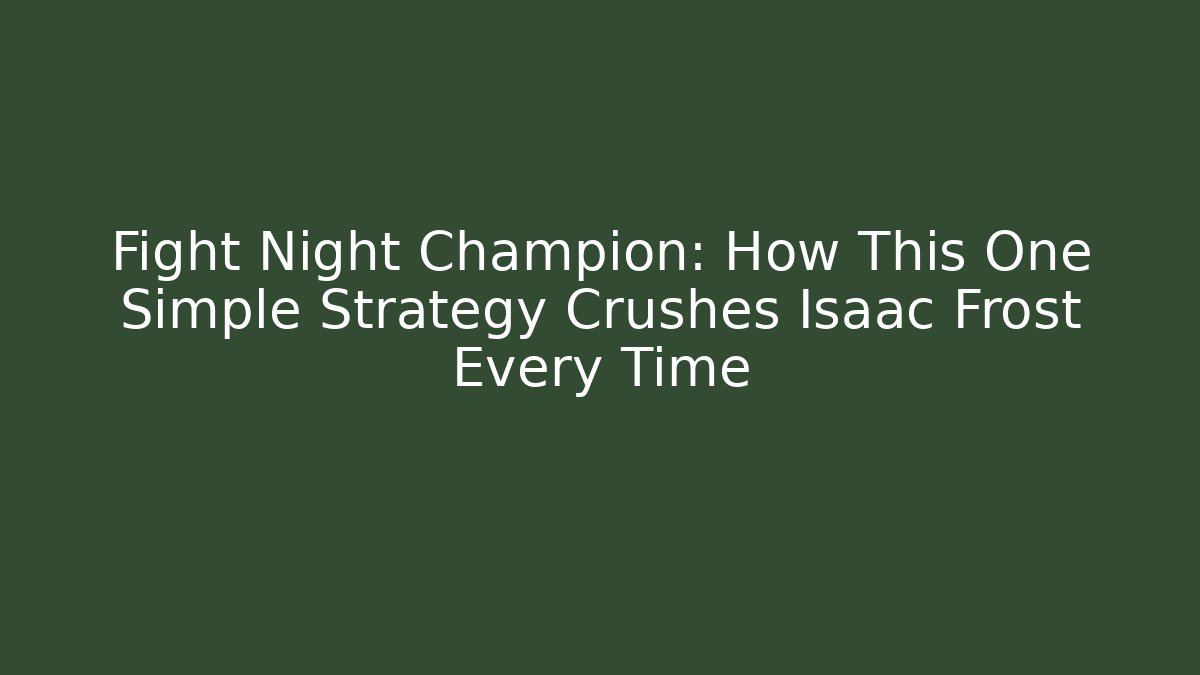 Fight Night Champion: How This One Simple Strategy Crushes Isaac Frost Every Time